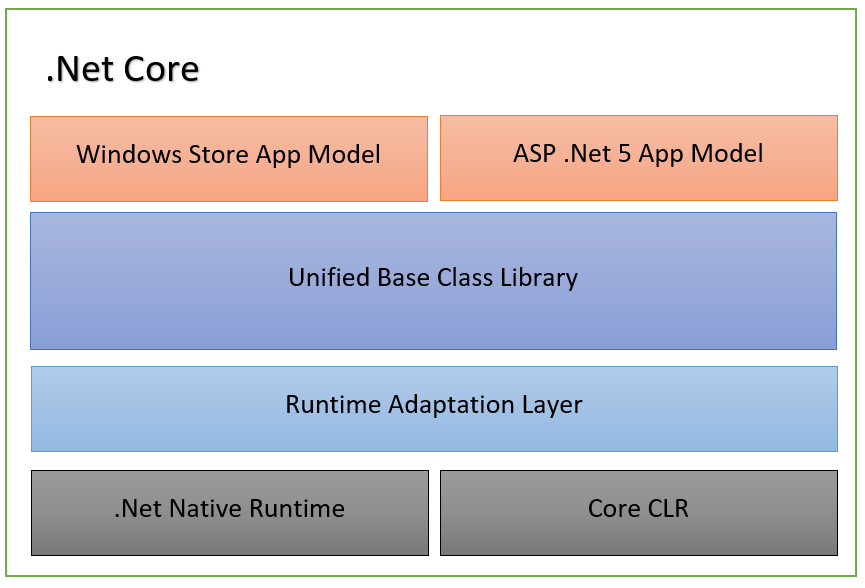 .Net Core

Windows Store App Model

ASP .Net 5 App Model

Unified Base Class Library

Runtime Adaptation Layer

.Net Native Runtime

Core CLR